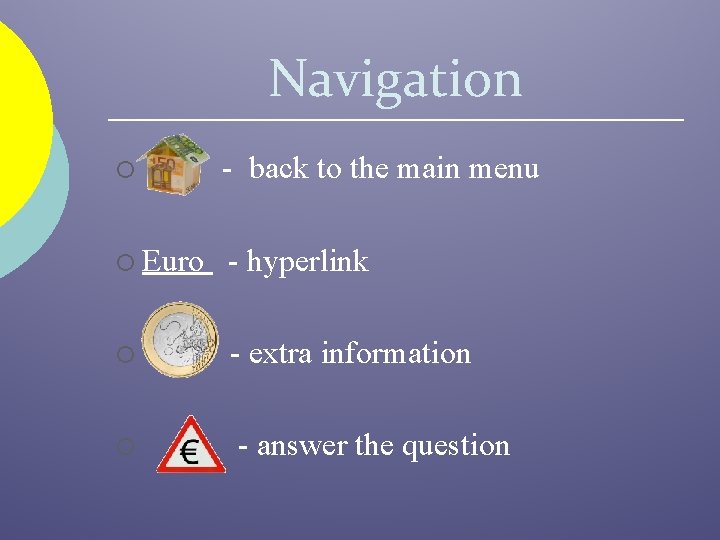 Navigation

- back to the main menu

Euro - hyperlink

- extra information

€ - answer the question